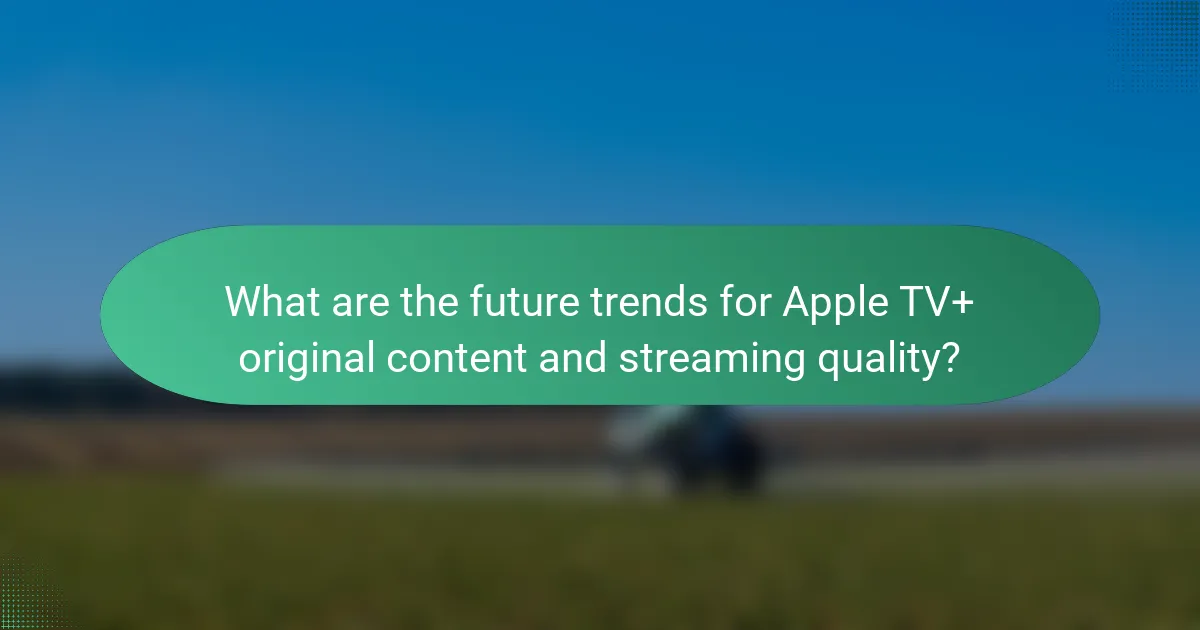 What are the future trends for Apple TV+ original content and streaming quality?